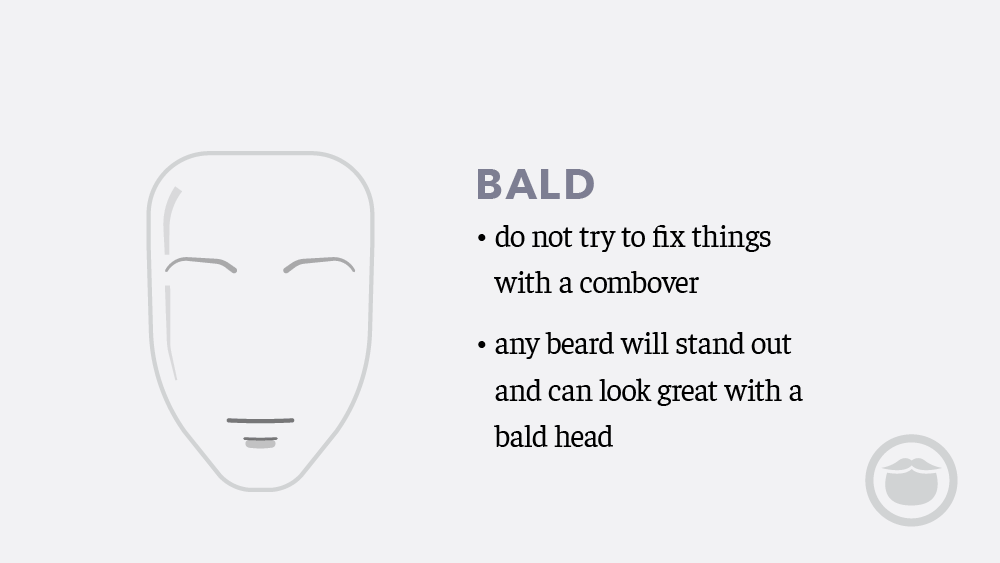 BALD

• do not try to fix things with a combover

• any beard will stand out and can look great with a bald head